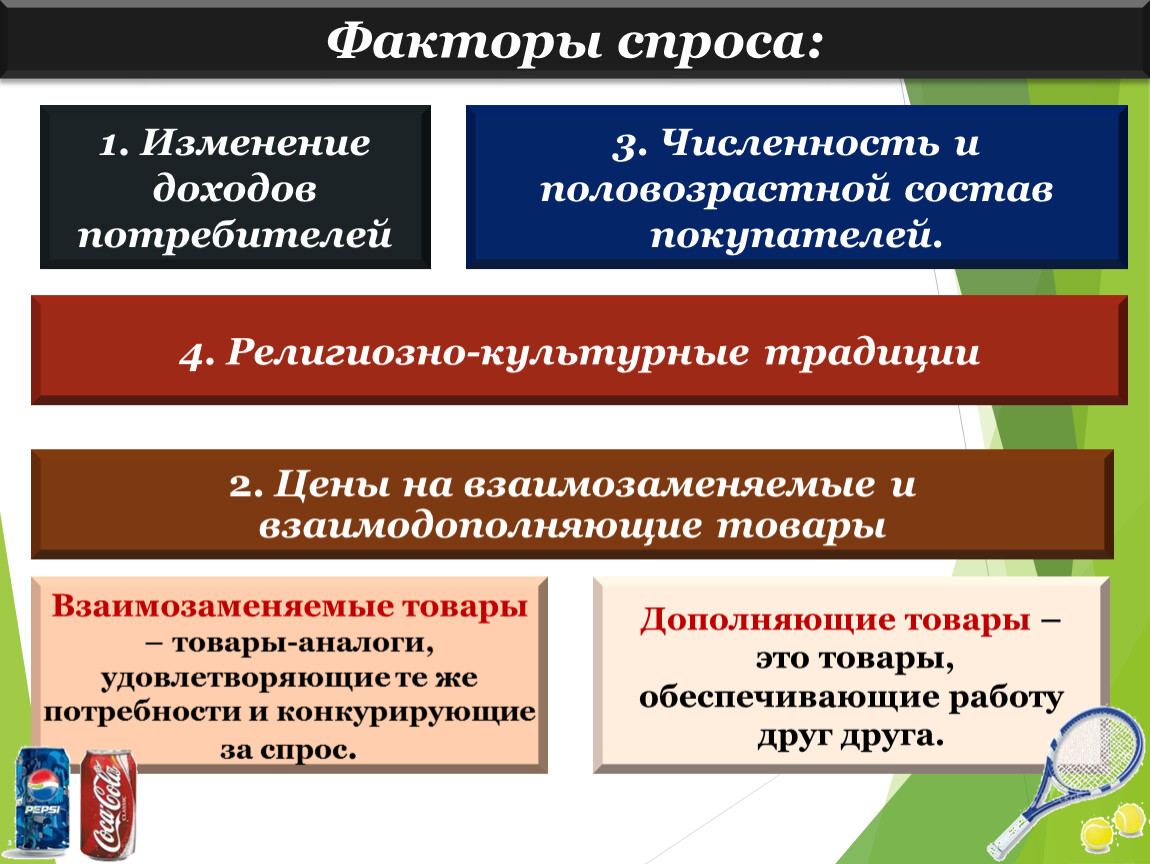 Факторы спроса:

1. Изменение доходов потребителей

3. Численность и половозрастной состав покупателей.

4. Религиозно-культурные традиции

2. Цены на взаимозаменяемые и взаимодополняющие товары

Взаимозаменяемые товары – товары-аналоги, удовлетворяющие те же потребности и конкурирующие за спрос.

Дополняющие товары – это товары, обеспечивающие работу друг друга.

PEPSI

Coca-Cola